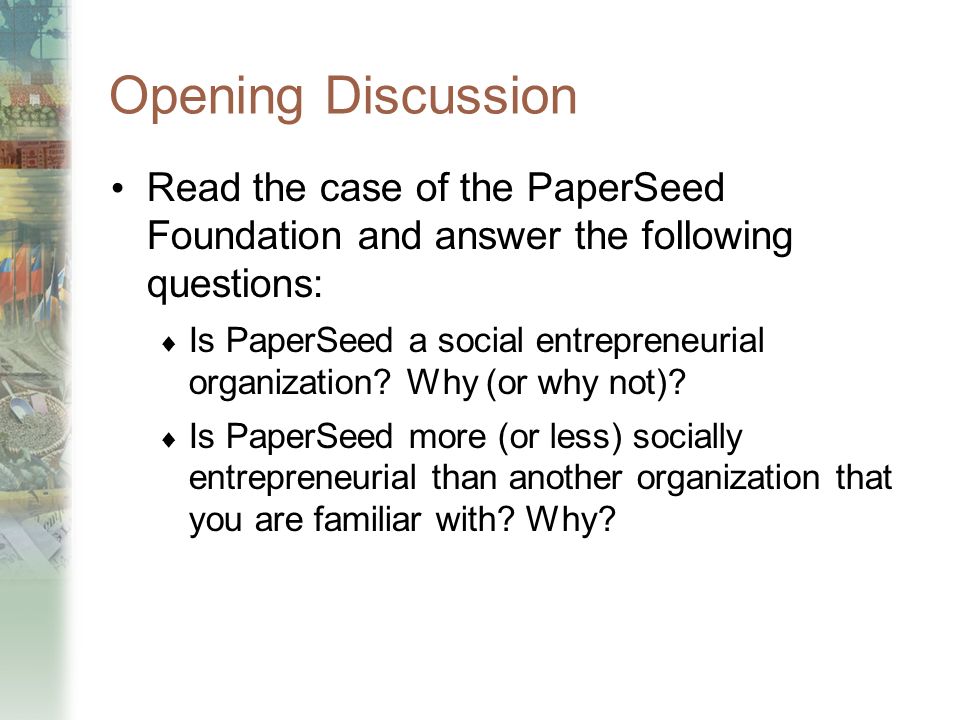 Opening Discussion

• Read the case of the PaperSeed Foundation and answer the following questions:

♦ Is PaperSeed a social entrepreneurial organization? Why (or why not)?

♦ Is PaperSeed more (or less) socially entrepreneurial than another organization that you are familiar with? Why?